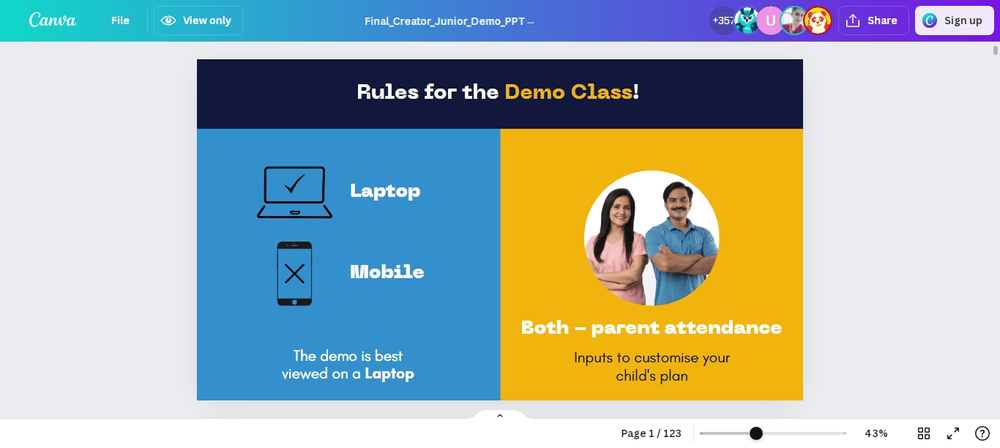 Canva File View only Final_Creator_Junior_Demo_PPT ... +357 U Share Sign up

Rules for the Demo Class!

Laptop

Mobile

The demo is best viewed on a Laptop

Both – parent attendance

Inputs to customise your child's plan

Page 1 / 123 43%